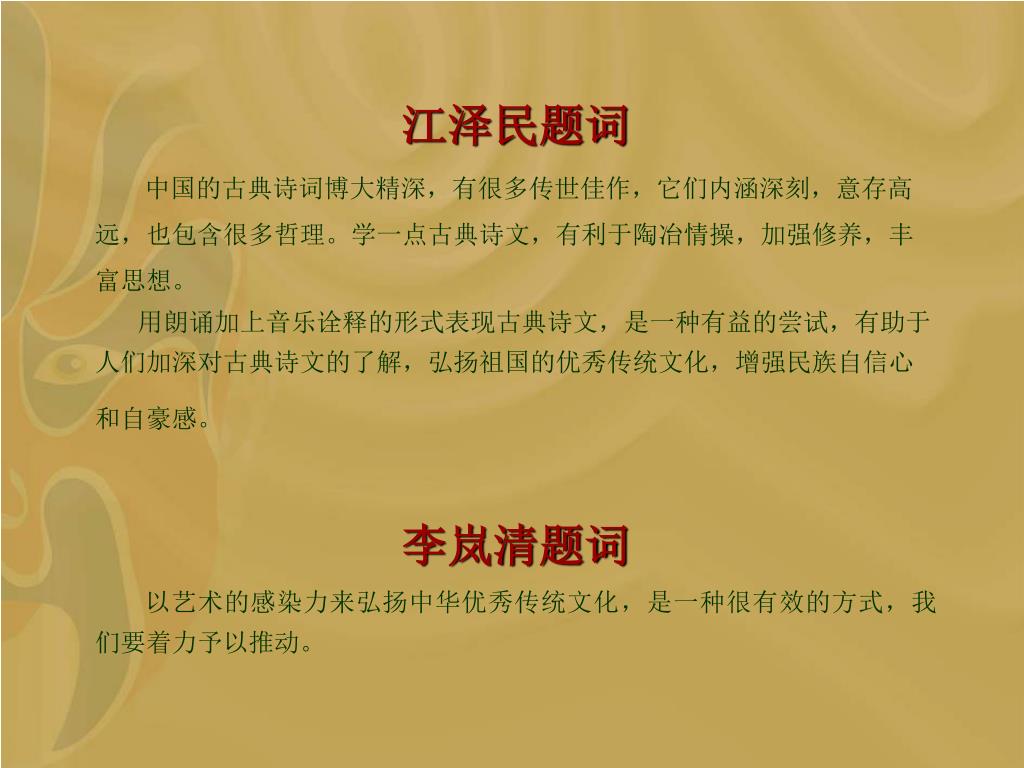 江泽民题词

中国的古典诗词博大精深，有很多传世佳作，它们内涵深刻，意存高远，也包含很多哲理。学一点古典诗文，有利于陶冶情操，加强修养，丰富思想。

用朗诵加上音乐诠释的形式表现古典诗文，是一种有益的尝试，有助于人们加深对古典诗文的了解，弘扬祖国的优秀传统文化，增强民族自信心和自豪感。

李岚清题词

以艺术的感染力来弘扬中华优秀传统文化，是一种很有效的方式，我们要着力予以推动。